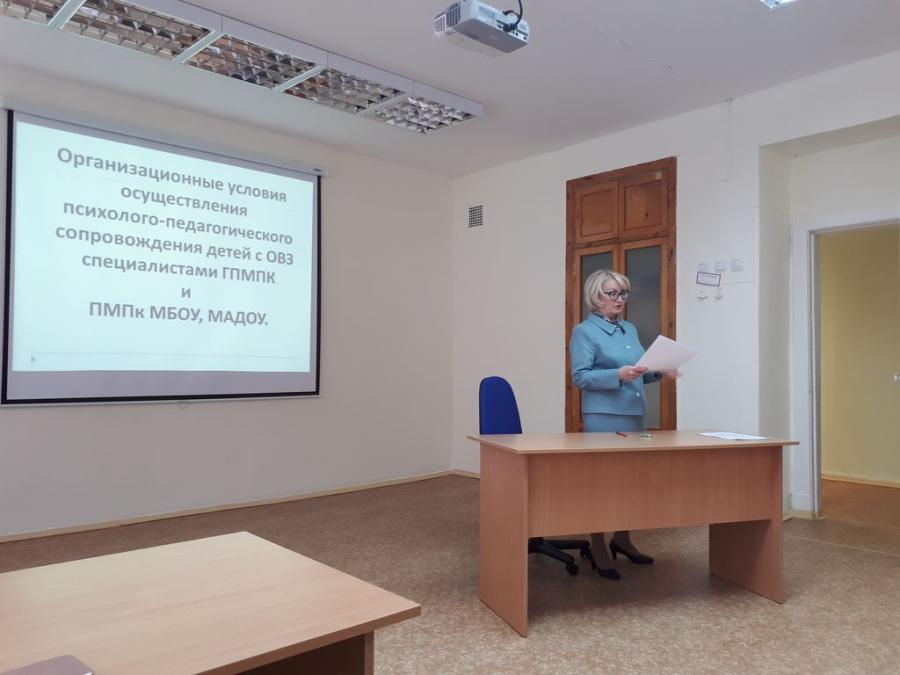 Организационные условия осуществления психолого-педагогического сопровождения детей с ОВЗ специалистами ГПМПК
и
ПМПк МБОУ, МАДОУ.